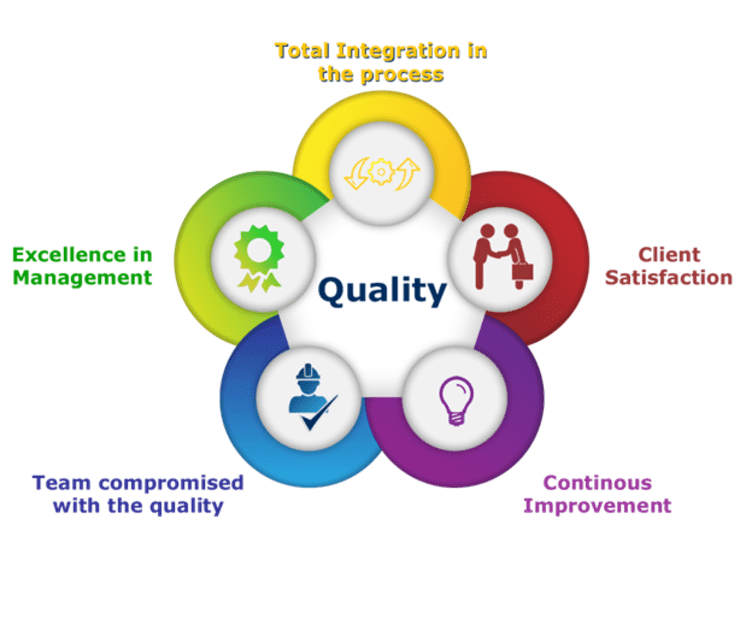 Total Integration in the process

Excellence in Management

Quality

Client Satisfaction

Team compromised with the quality

Continous Improvement